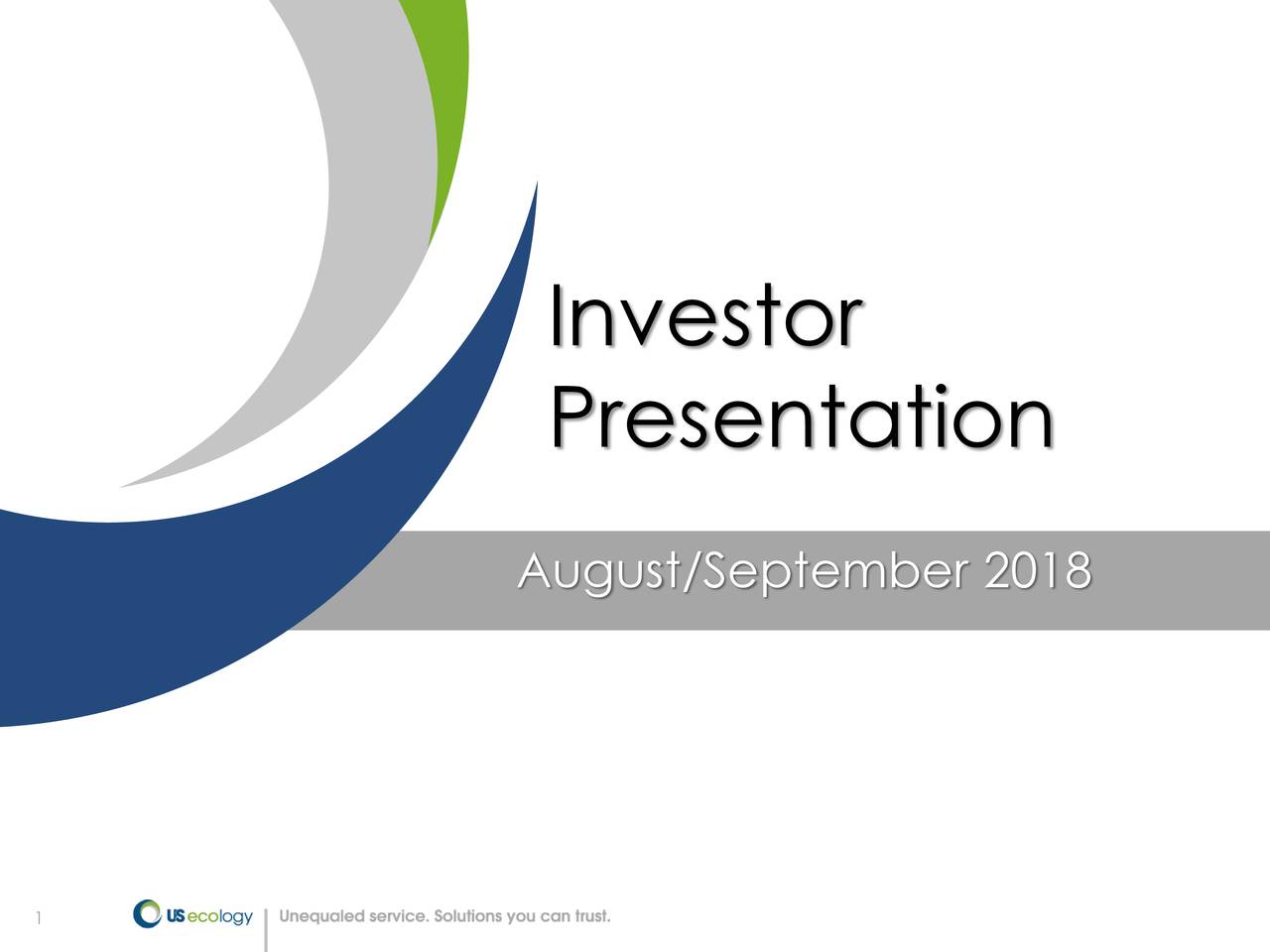 Investor Presentation

August/September 2018

1

US ecology

Unequaled service. Solutions you can trust.